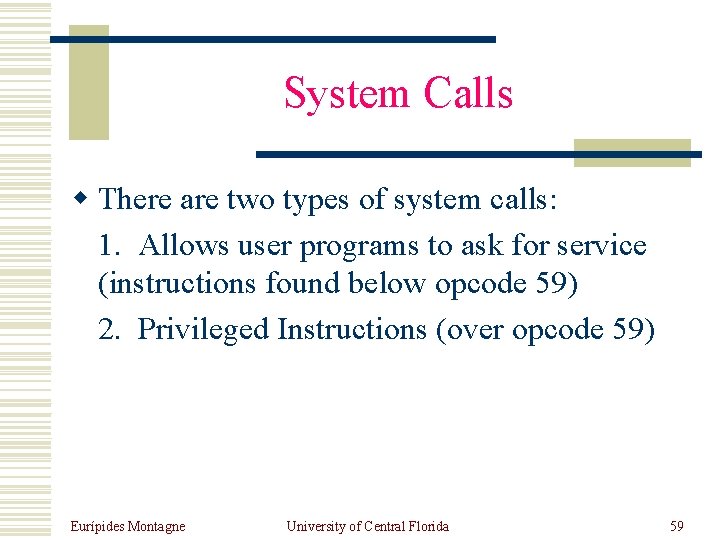 System Calls

There are two types of system calls:

1. Allows user programs to ask for service (instructions found below opcode 59)

2. Privileged Instructions (over opcode 59)

Eurípides Montagne University of Central Florida 59